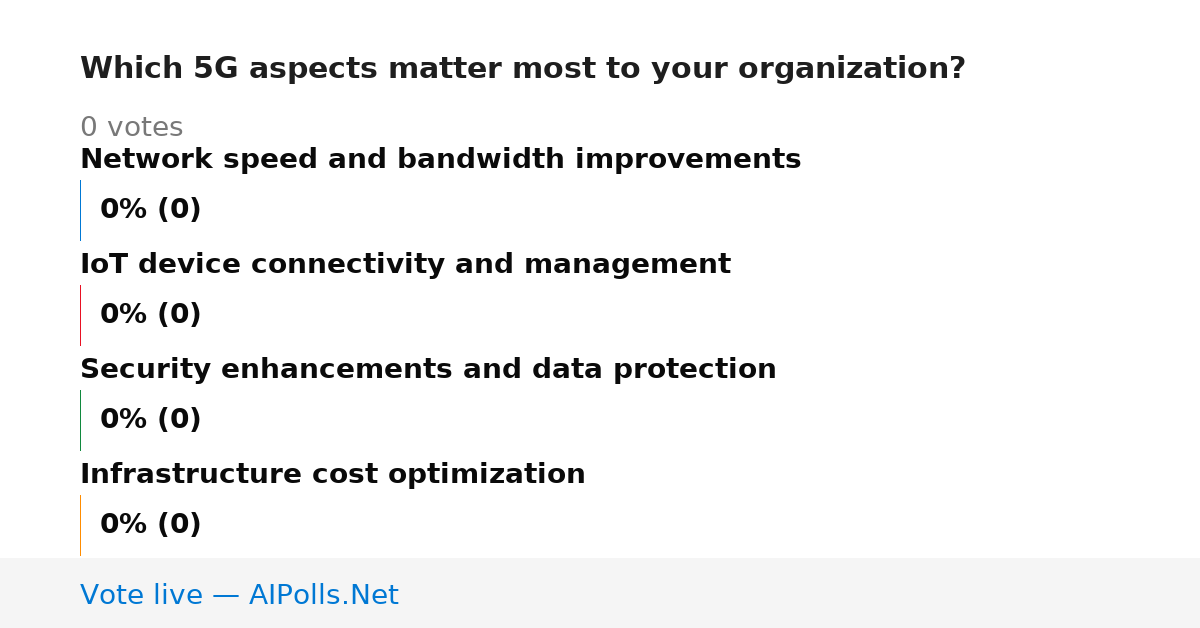 Which 5G aspects matter most to your organization?

0 votes

Network speed and bandwidth improvements

0% (0)

IoT device connectivity and management

0% (0)

Security enhancements and data protection

0% (0)

Infrastructure cost optimization

0% (0)

Vote live — AIPolls.Net